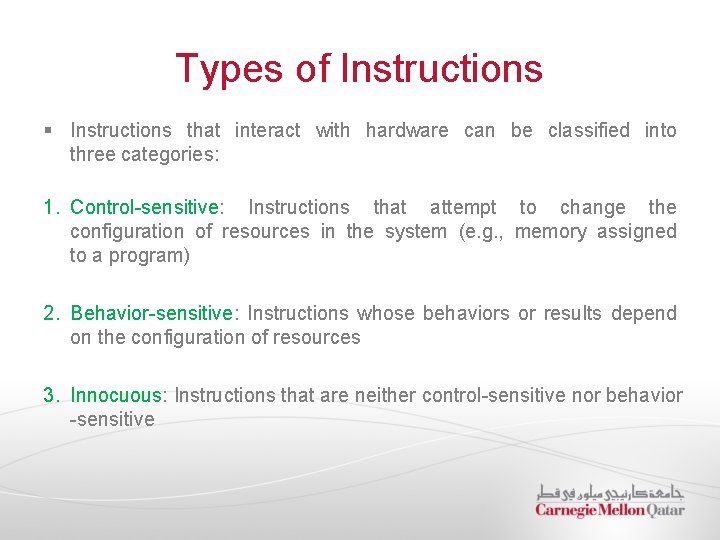 Types of Instructions

▪ Instructions that interact with hardware can be classified into three categories:

1. Control-sensitive: Instructions that attempt to change the configuration of resources in the system (e.g., memory assigned to a program)

2. Behavior-sensitive: Instructions whose behaviors or results depend on the configuration of resources

3. Innocuous: Instructions that are neither control-sensitive nor behavior -sensitive

جامعة كارنيجي ميلون في قطر
Carnegie Mellon Qatar